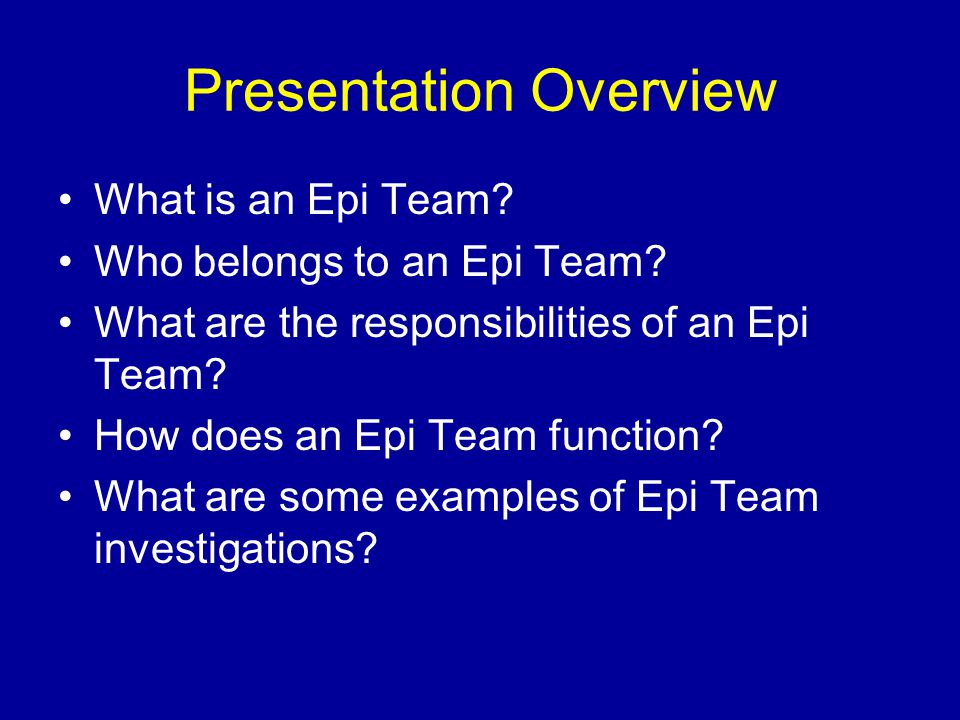 Presentation Overview

• What is an Epi Team?
• Who belongs to an Epi Team?
• What are the responsibilities of an Epi Team?
• How does an Epi Team function?
• What are some examples of Epi Team investigations?